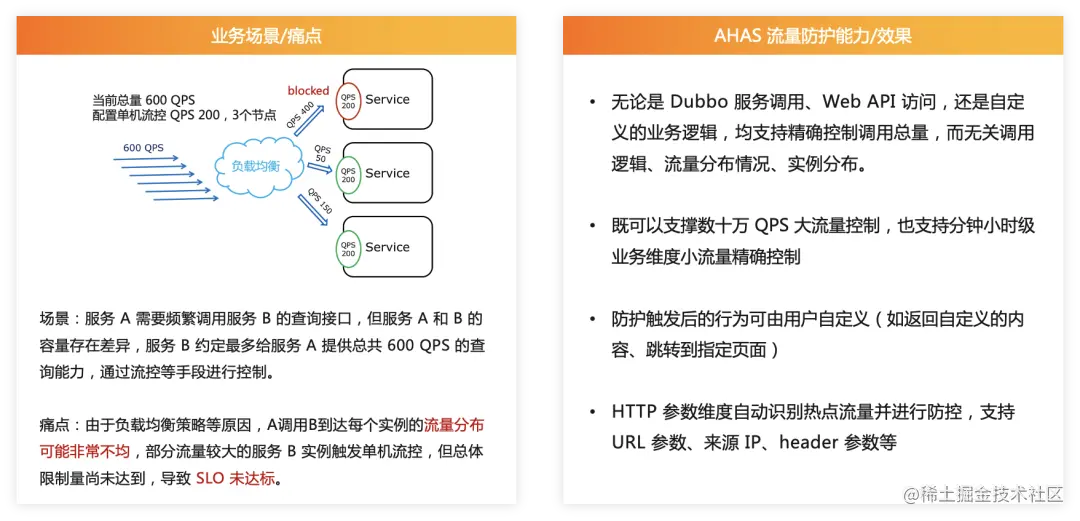 业务场景/痛点

当前总量 600 QPS
配置单机流控 QPS 200，3个节点

600 QPS

负载均衡

blocked

QPS 400

QPS 50

QPS 150

QPS 200 Service

QPS 200 Service

QPS 200 Service

场景：服务 A 需要频繁调用服务 B 的查询接口，但服务 A 和 B 的容量存在差异，服务 B 约定最多给服务 A 提供总共 600 QPS 的查询能力，通过流控等手段进行控制。

痛点：由于负载均衡策略等原因，A调用B到达每个实例的流量分布可能非常不均，部分流量较大的服务 B 实例触发单机流控，但总体限制量尚未达到，导致 SLO 未达标。

AHAS 流量防护能力/效果

• 无论是 Dubbo 服务调用、Web API 访问，还是自定义的业务逻辑，均支持精确控制调用总量，而无关调用逻辑、流量分布情况、实例分布。

• 既可以支撑数十万 QPS 大流量控制，也支持分钟小时级业务维度小流量精确控制

• 防护触发后的行为可由用户自定义（如返回自定义的内容、跳转到指定页面）

• HTTP 参数维度自动识别热点流量并进行防控，支持 URL 参数、来源 IP、header 参数等

@稀土掘金技术社区